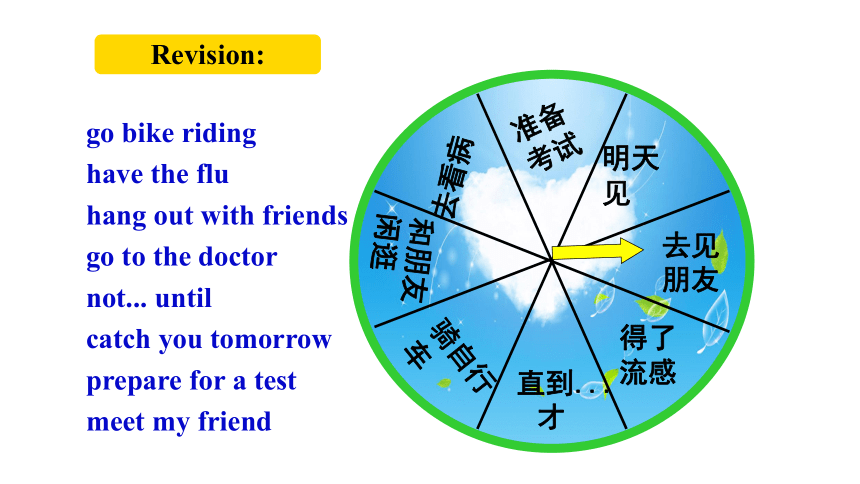 Revision:

go bike riding
have the flu
hang out with friends
go to the doctor
not... until
catch you tomorrow
prepare for a test
meet my friend

准备考试

明天见

去见朋友

得了流感

直到...才

骑自行车

和朋友闲逛

去看病